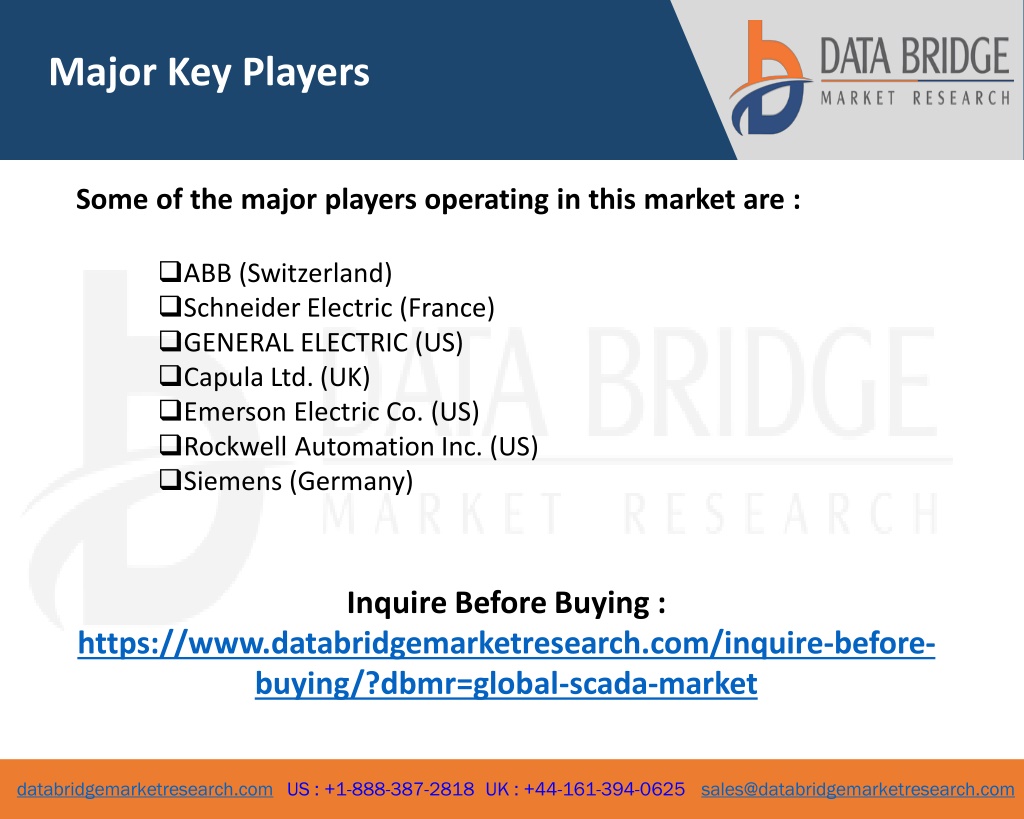 Major Key Players

DATA BRIDGE
MARKET RESEARCH

Some of the major players operating in this market are :

❑ABB (Switzerland)
❑Schneider Electric (France)
❑GENERAL ELECTRIC (US)
❑Capula Ltd. (UK)
❑Emerson Electric Co. (US)
❑Rockwell Automation Inc. (US)
❑Siemens (Germany)

DATA BRIDGE
MARKET RESEARCH

Inquire Before Buying :
https://www.databridgemarketresearch.com/inquire-before-buying/?dbmr=global-scada-market

databridgemarketresearch.com US : +1-888-387-2818 UK : +44-161-394-0625 sales@databridgemarketresearch.com